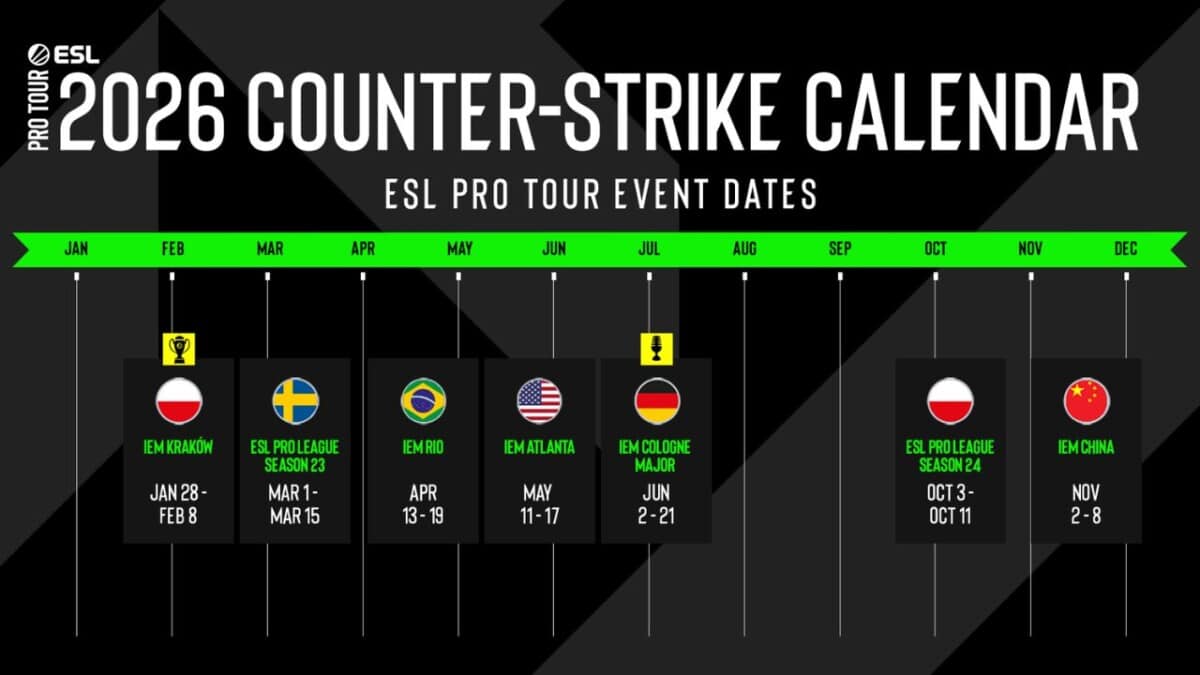 ESL
PRO TOUR
2026 COUNTER-STRIKE CALENDAR
ESL PRO TOUR EVENT DATES

JAN FEB MAR APR MAY JUN JUL AUG SEP OCT NOV DEC

IEM KRAKÓW
JAN 28 - FEB 8

ESL PRO LEAGUE SEASON 23
MAR 1 - MAR 15

IEM RIO
APR 13 - 19

IEM ATLANTA
MAY 11 - 17

IEM COLOGNE MAJOR
JUN 2 - 21

ESL PRO LEAGUE SEASON 24
OCT 3 - OCT 11

IEM CHINA
NOV 2 - 8